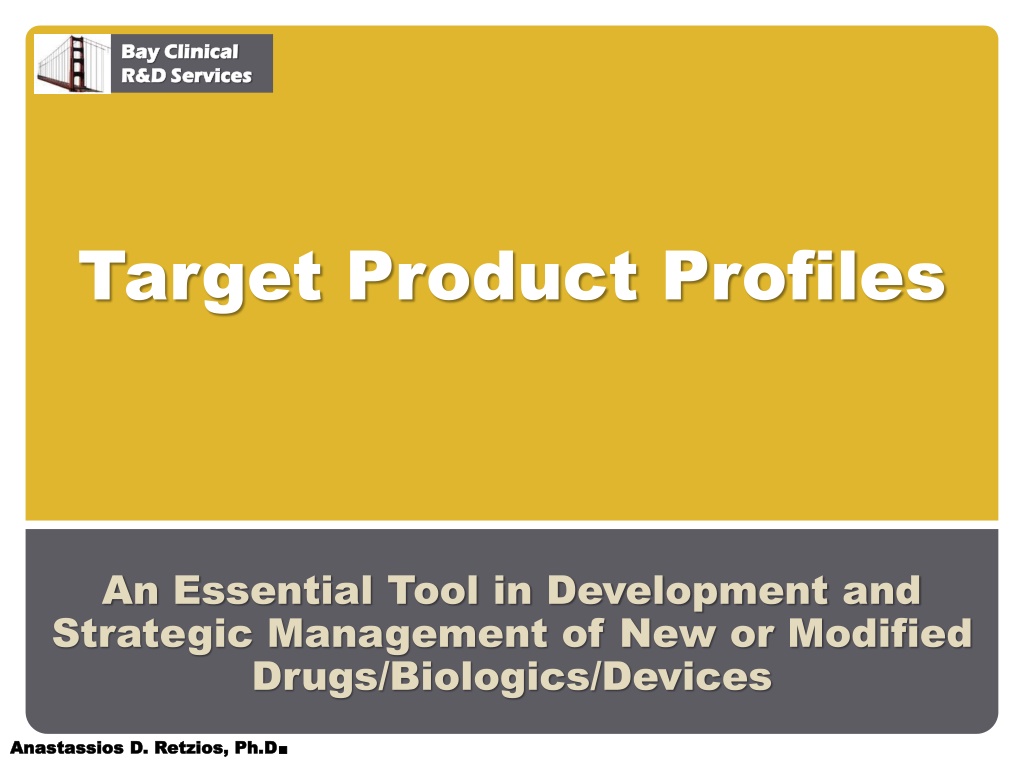 Bay Clinical
R&D Services

Target Product Profiles

An Essential Tool in Development and Strategic Management of New or Modified Drugs/Biologics/Devices

Anastassios D. Retzios, Ph.D.